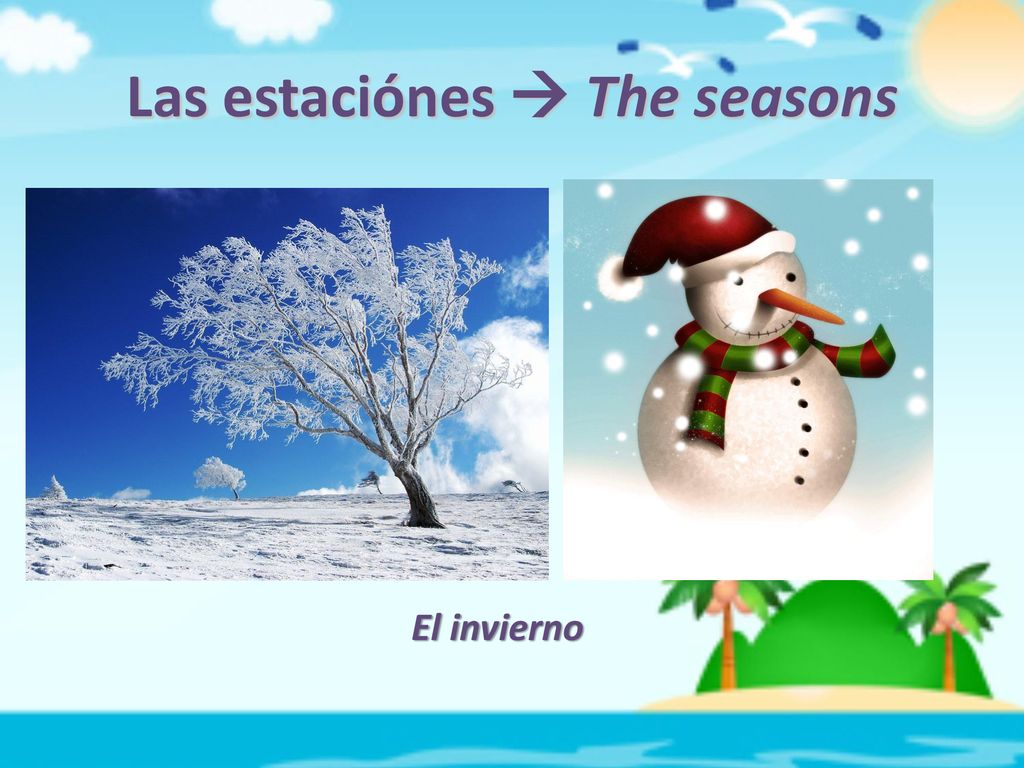 Las estaciónes → The seasons

El invierno